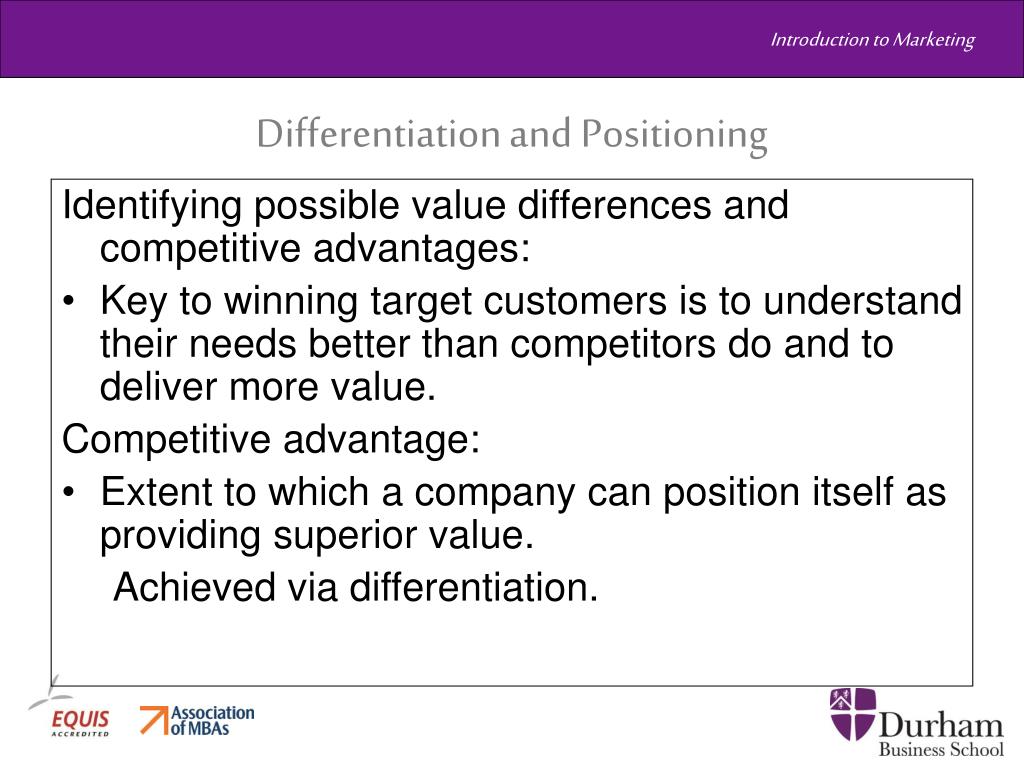 Introduction to Marketing

Differentiation and Positioning

Identifying possible value differences and competitive advantages:

• Key to winning target customers is to understand their needs better than competitors do and to deliver more value.

Competitive advantage:

• Extent to which a company can position itself as providing superior value.

Achieved via differentiation.

EQUIS ACCREDITED

Association of MBAs

Durham Business School